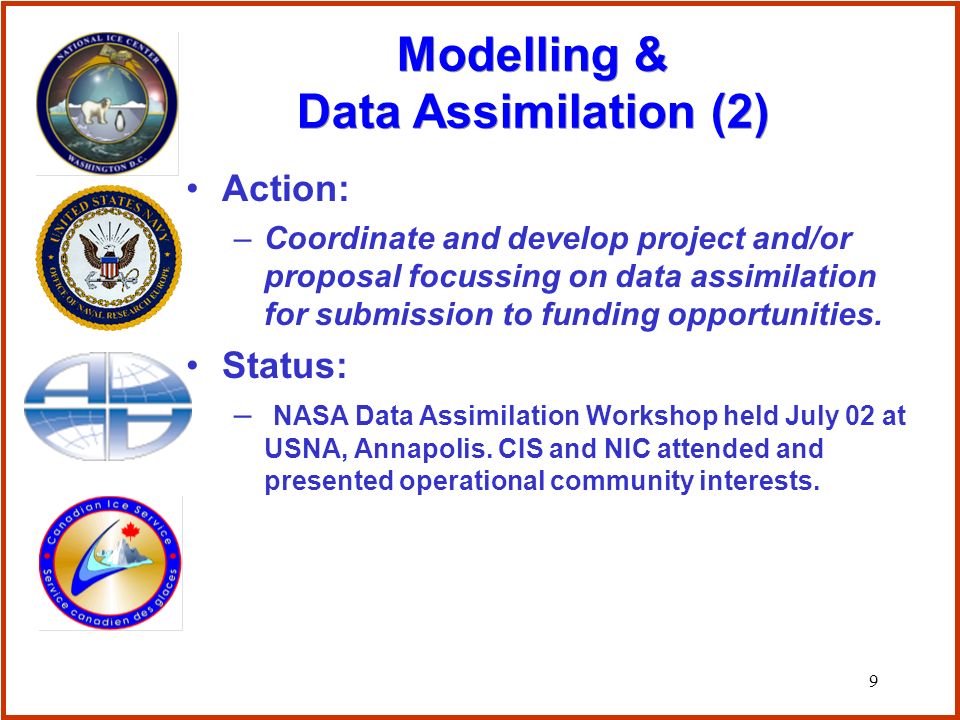 NATIONAL ICE CENTER
WASHINGTON D.C.

UNITED STATES NAVY
OFFICE OF NAVAL RESEARCH EUROPE

Canadian Ice Service
Service canadien des glaces

Modelling & Data Assimilation (2)

• Action:
– Coordinate and develop project and/or proposal focussing on data assimilation for submission to funding opportunities.

• Status:
– NASA Data Assimilation Workshop held July 02 at USNA, Annapolis. CIS and NIC attended and presented operational community interests.

9